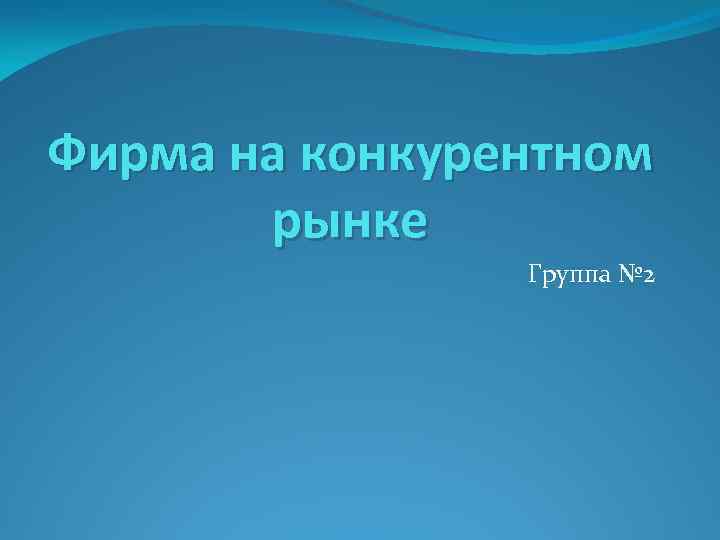 Фирма на конкурентном рынке

Группа №2